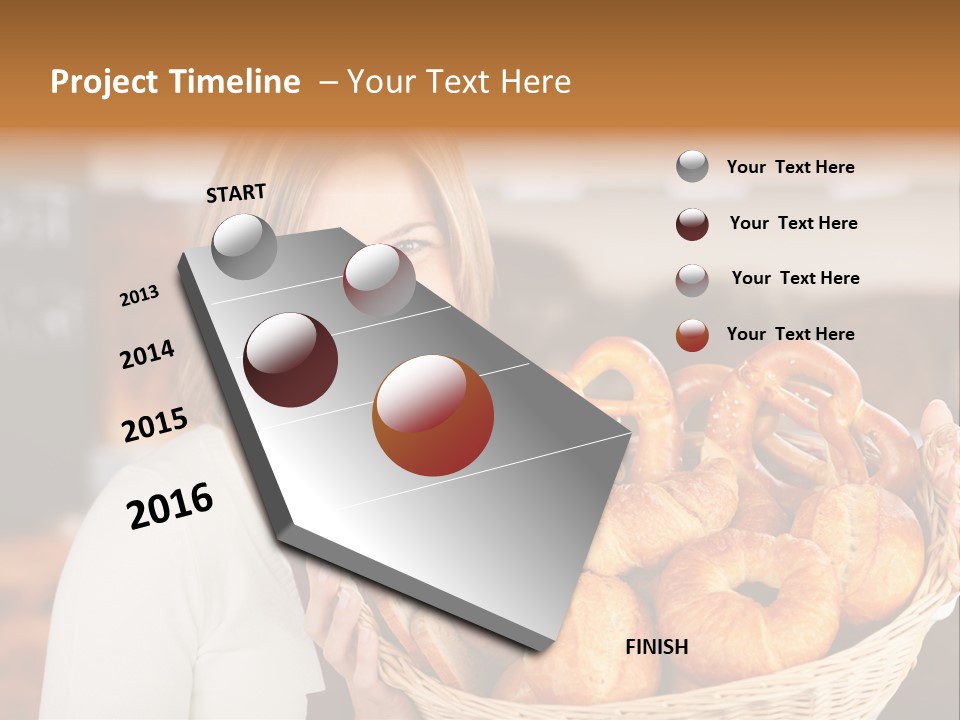 Project Timeline – Your Text Here

START

2013

2014

2015

2016

FINISH

Your Text Here

Your Text Here

Your Text Here

Your Text Here